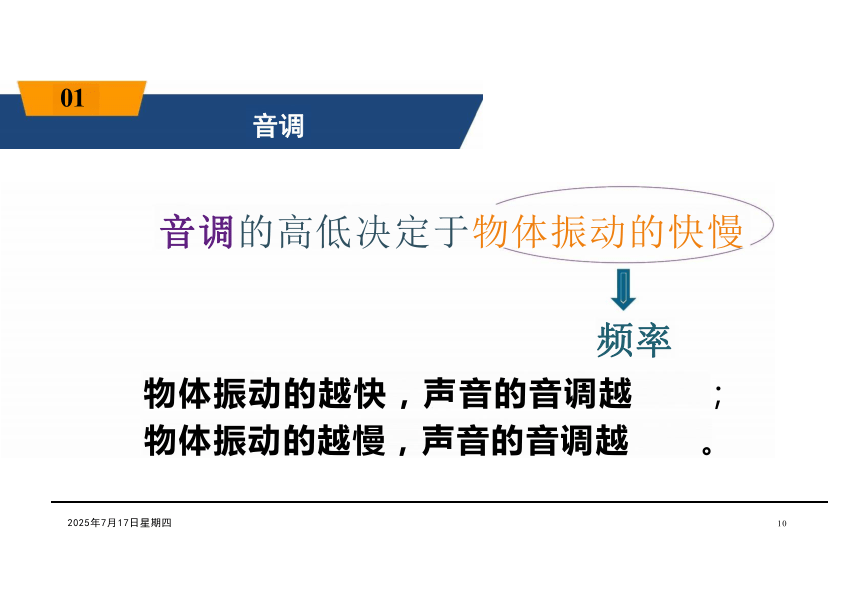 01

音调

音调的高低决定于物体振动的快慢

频率

物体振动的越快，声音的音调越　　；
物体振动的越慢，声音的音调越　　。

2025年7月17日星期四

10